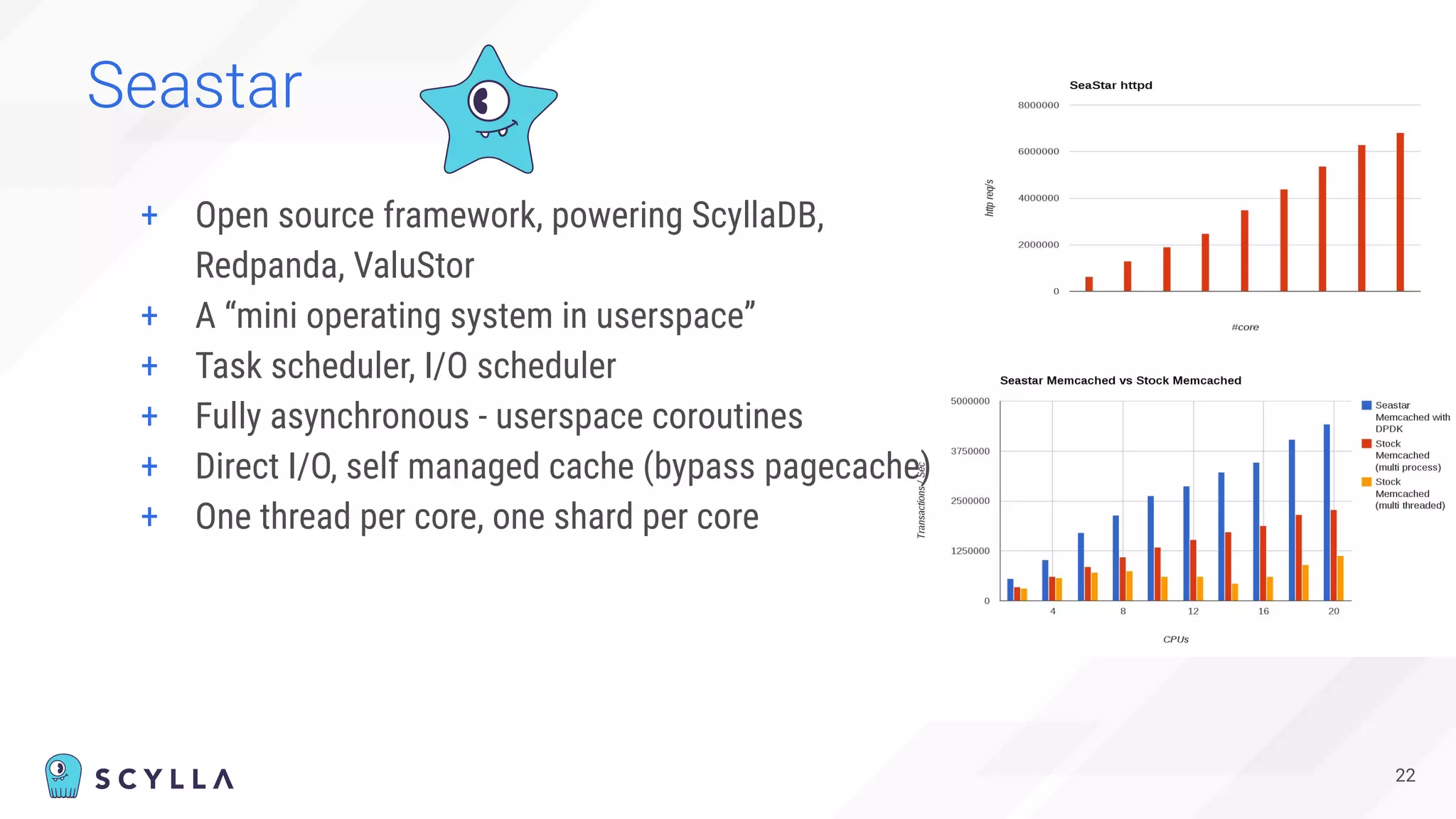 Seastar

+ Open source framework, powering ScyllaDB, Redpanda, ValuStor
+ A “mini operating system in userspace”
+ Task scheduler, I/O scheduler
+ Fully asynchronous - userspace coroutines
+ Direct I/O, self managed cache (bypass pagecache)
+ One thread per core, one shard per core

SeaStar httpd

8000000
6000000
4000000
2000000
0

http req/s

#core

Seastar Memcached vs Stock Memcached

5000000
3750000
2500000
1250000
0

Transactions / Sec

4
8
12
16
20

CPUs

Seastar Memcached with DPDK
Stock Memcached (multi process)
Stock Memcached (multi threaded)

SCYLLA

22